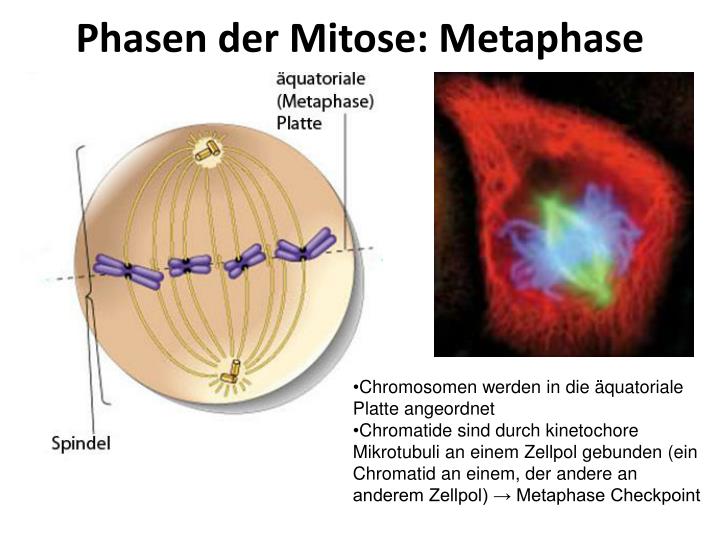 Phasen der Mitose: Metaphase

äquatoriale (Metaphase) Platte

Spindel

•Chromosomen werden in die äquatoriale Platte angeordnet
•Chromatide sind durch kinetochore Mikrotubuli an einem Zellpol gebunden (ein Chromatid an einem, der andere an anderem Zellpol) → Metaphase Checkpoint